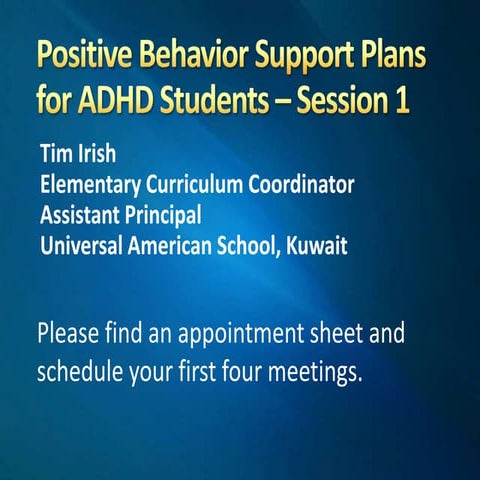 Positive Behavior Support Plans for ADHD Students – Session 1

Tim Irish
Elementary Curriculum Coordinator
Assistant Principal
Universal American School, Kuwait

Please find an appointment sheet and schedule your first four meetings.